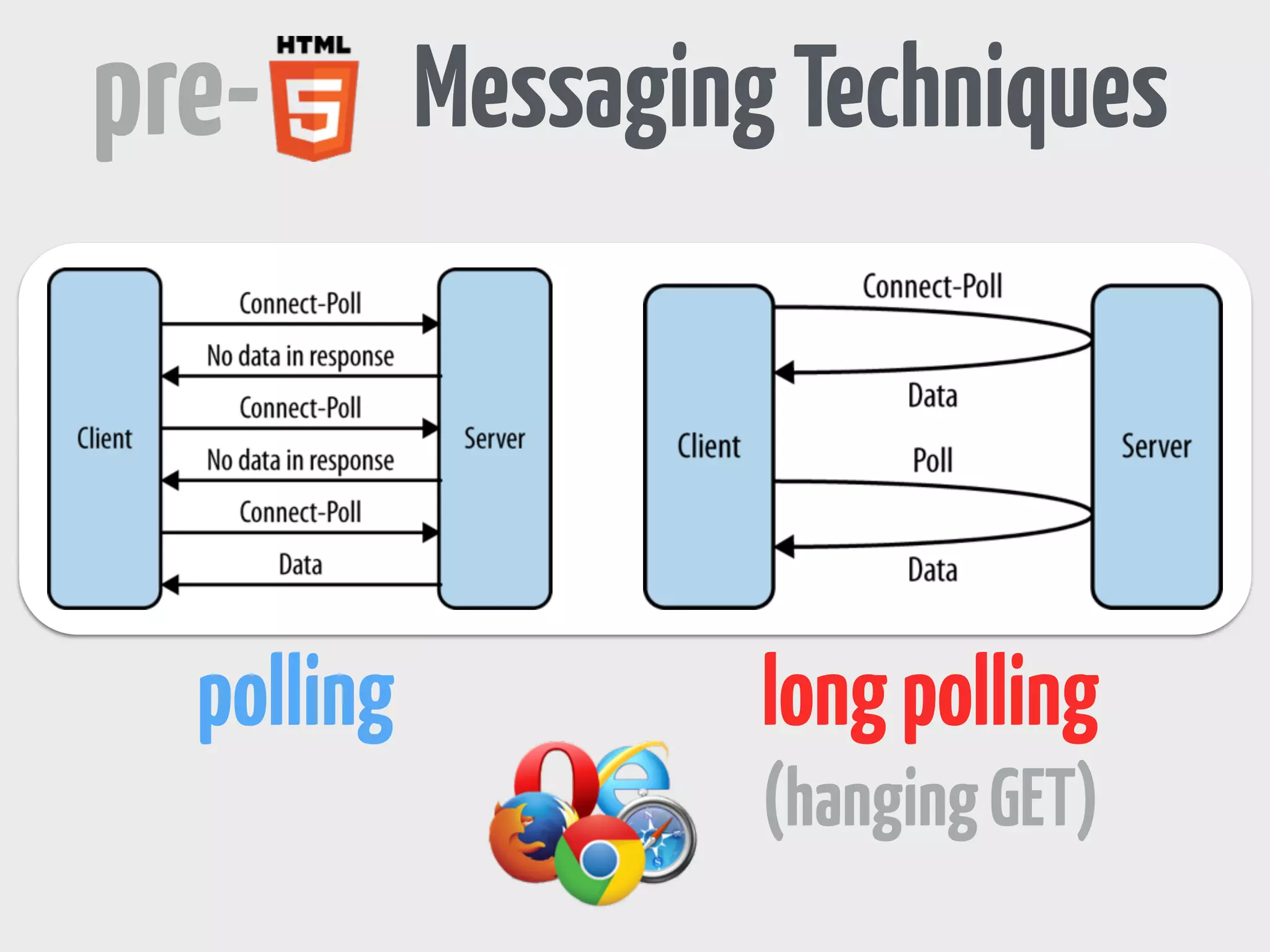 pre- HTML 5 Messaging Techniques

Client

Connect-Poll

No data in response

Connect-Poll

No data in response

Connect-Poll

Data

Server

Client

Connect-Poll

Data

Poll

Data

Server

polling

long polling

(hanging GET)